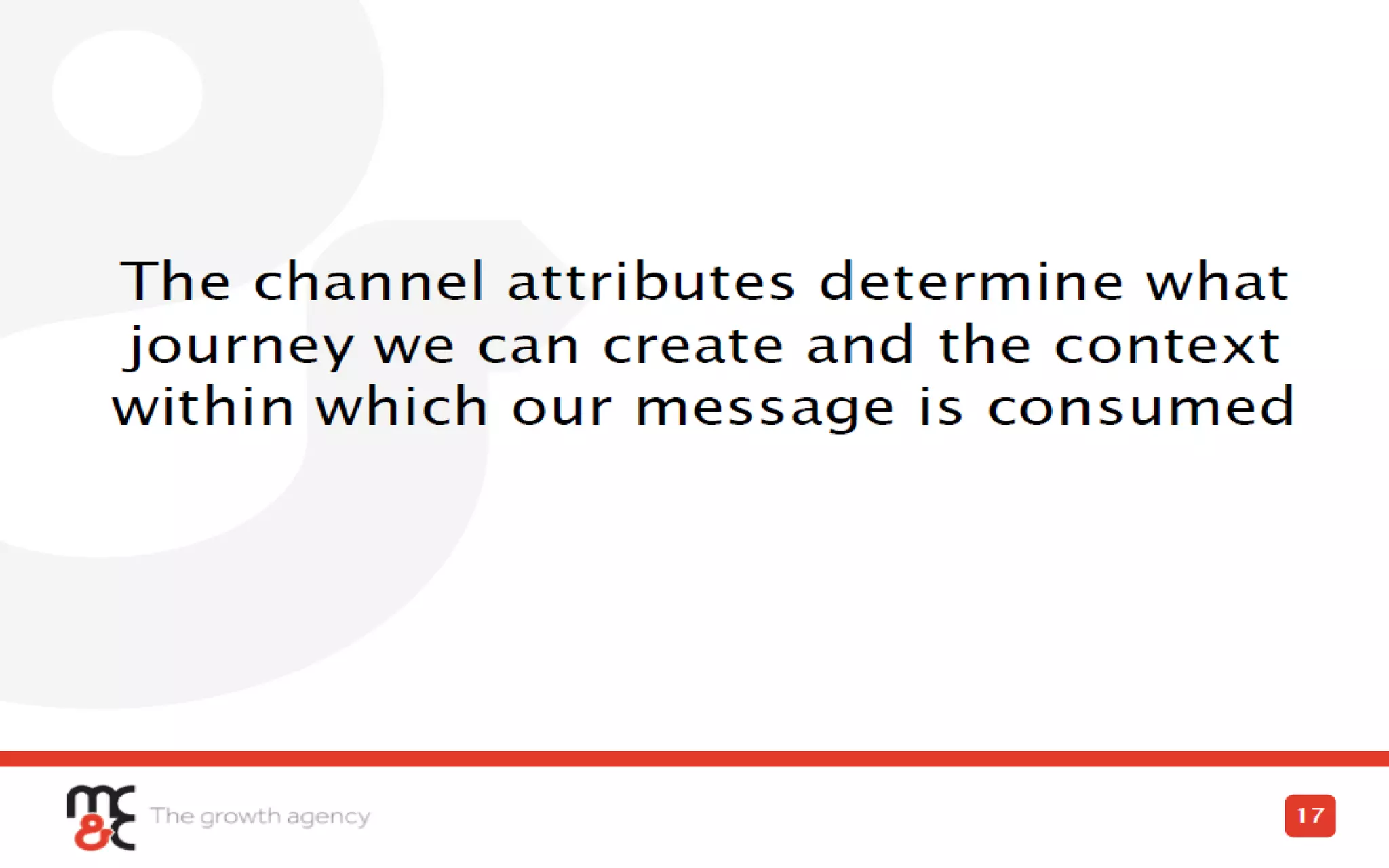 The channel attributes determine what journey we can create and the context within which our message is consumed

mc&c The growth agency

17